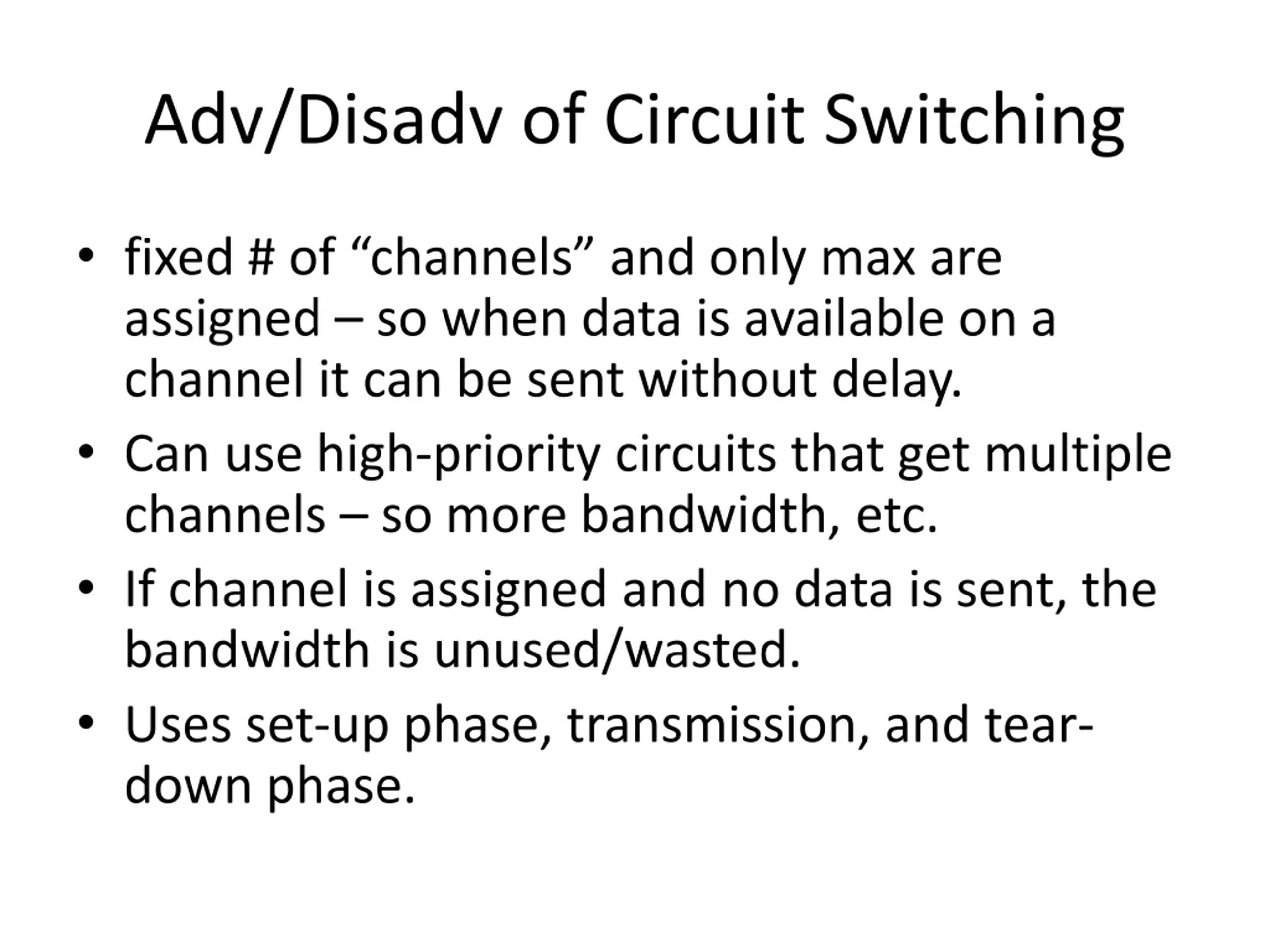 Adv/Disadv of Circuit Switching

• fixed # of “channels” and only max are assigned – so when data is available on a channel it can be sent without delay.
• Can use high-priority circuits that get multiple channels – so more bandwidth, etc.
• If channel is assigned and no data is sent, the bandwidth is unused/wasted.
• Uses set-up phase, transmission, and tear-down phase.